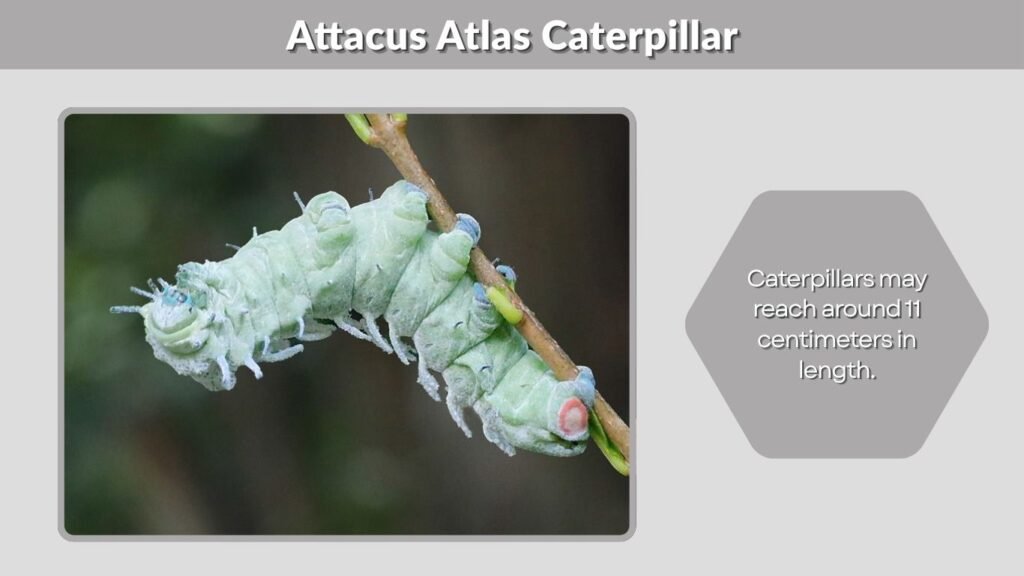 Attacus Atlas Caterpillar

Caterpillars may reach around 11 centimeters in length.